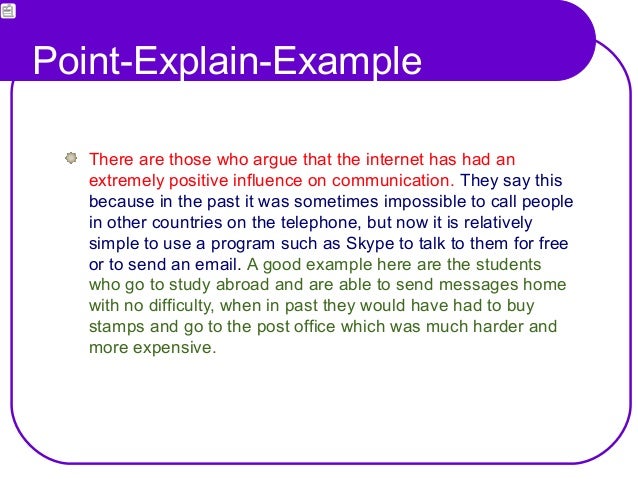 Point-Explain-Example

There are those who argue that the internet has had an extremely positive influence on communication. They say this because in the past it was sometimes impossible to call people in other countries on the telephone, but now it is relatively simple to use a program such as Skype to talk to them for free or to send an email. A good example here are the students who go to study abroad and are able to send messages home with no difficulty, when in past they would have had to buy stamps and go to the post office which was much harder and more expensive.